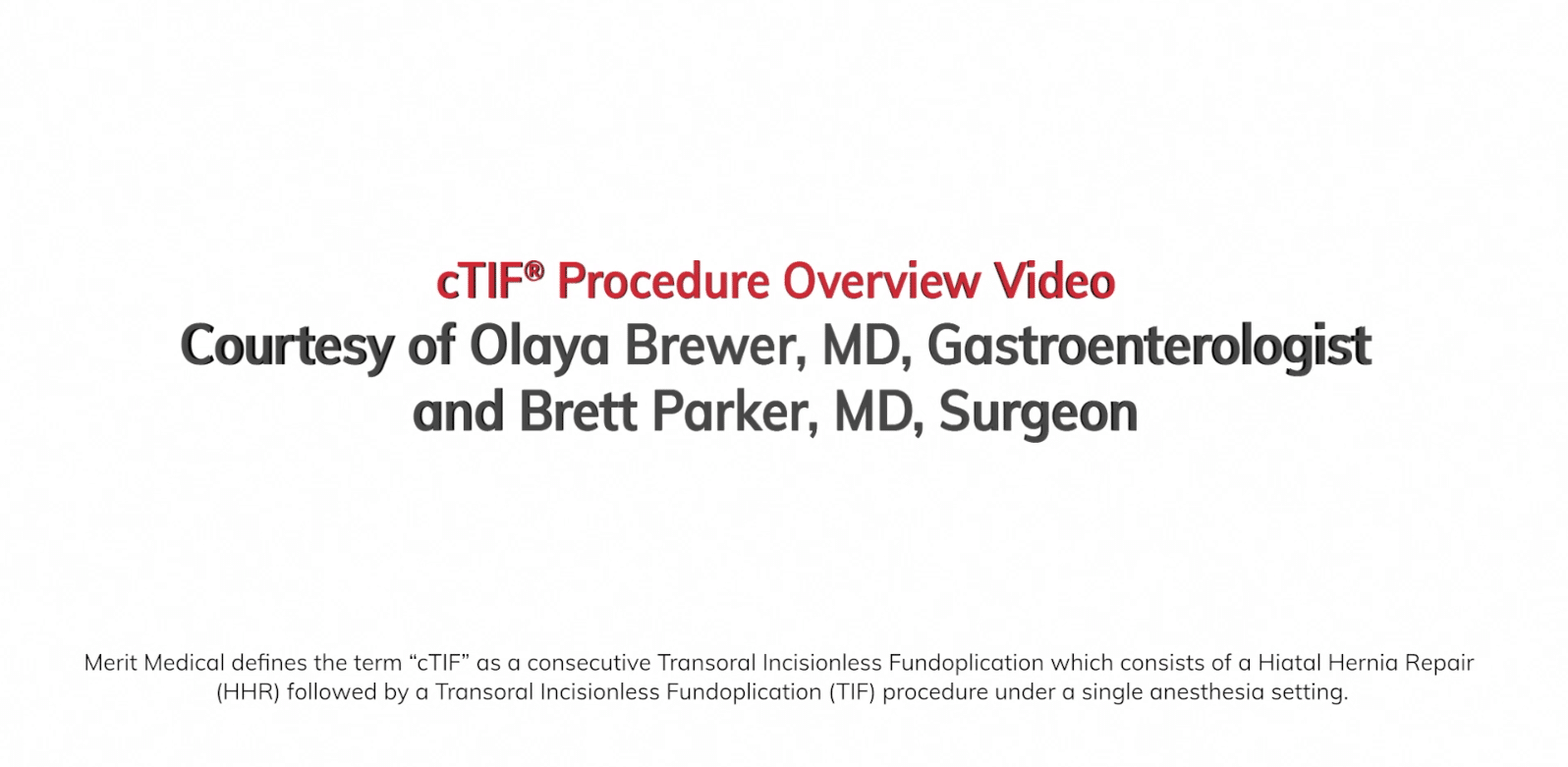 cTIF® Procedure Overview Video
Courtesy of Olaya Brewer, MD, Gastroenterologist and Brett Parker, MD, Surgeon

Merit Medical defines the term “cTIF” as a consecutive Transoral Incisionless Fundoplication which consists of a Hiatal Hernia Repair (HHR) followed by a Transoral Incisionless Fundoplication (TIF) procedure under a single anesthesia setting.